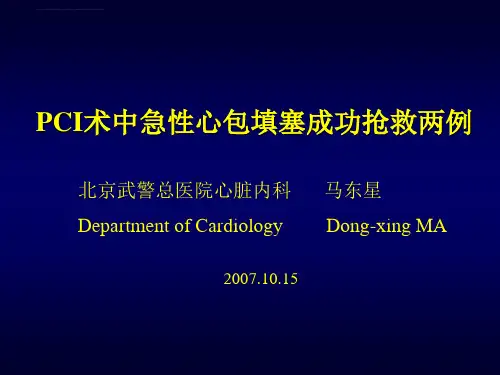 PCI术中急性心包填塞成功抢救两例

北京武警总医院心脏内科　马东星

Department of Cardiology　Dong-xing MA

2007.10.15